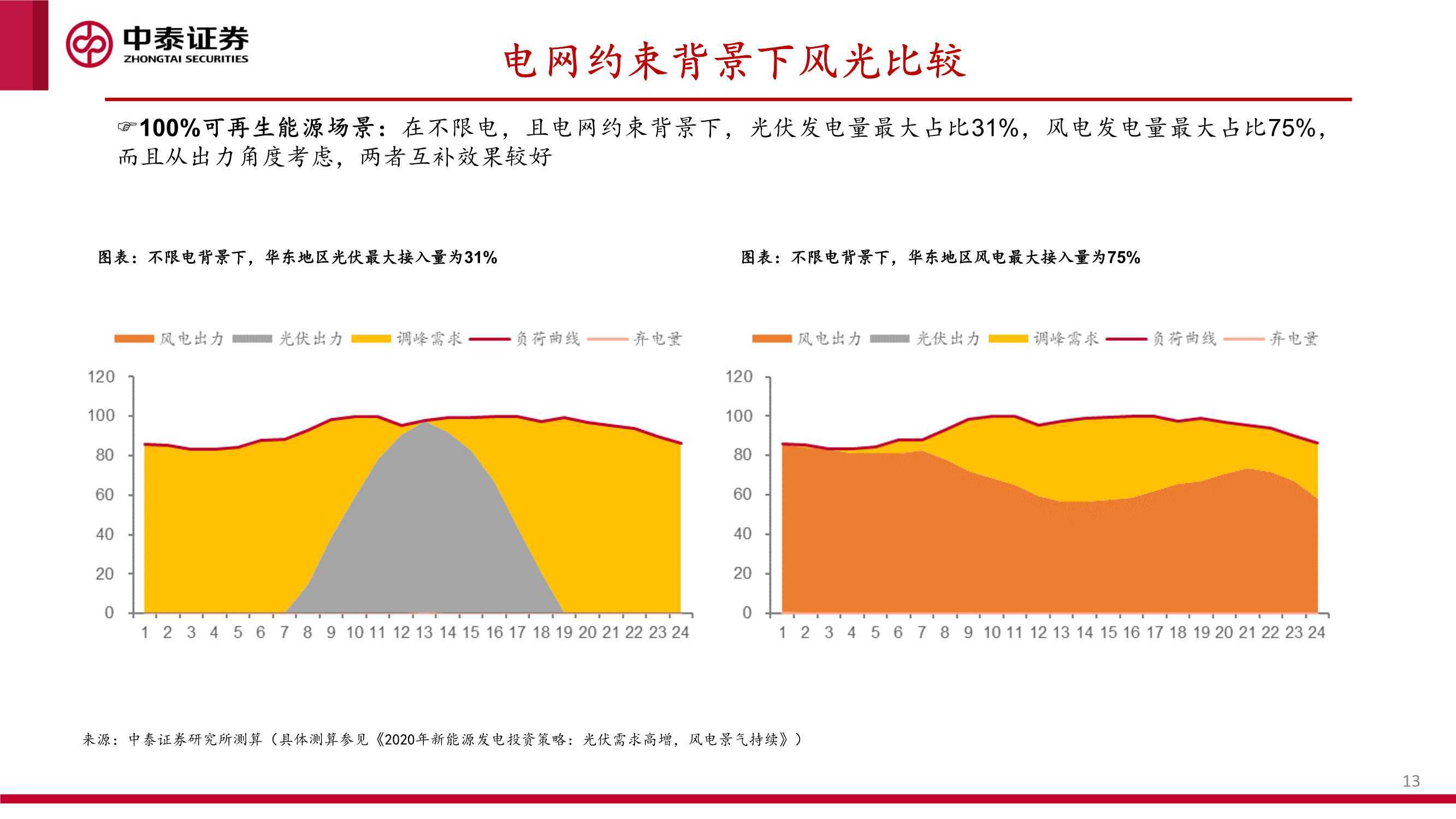 中泰证券
ZHONGTAI SECURITIES

电网约束背景下风光比较

☞100%可再生能源场景：在不限电，且电网约束背景下，光伏发电量最大占比31%，风电发电量最大占比75%，而且从出力角度考虑，两者互补效果较好

图表：不限电背景下，华东地区光伏最大接入量为31%

风电出力 光伏出力 调峰需求 负荷曲线 弃电量

120
100
80
60
40
20
0

1 2 3 4 5 6 7 8 9 10 11 12 13 14 15 16 17 18 19 20 21 22 23 24

图表：不限电背景下，华东地区风电最大接入量为75%

风电出力 光伏出力 调峰需求 负荷曲线 弃电量

120
100
80
60
40
20
0

1 2 3 4 5 6 7 8 9 10 11 12 13 14 15 16 17 18 19 20 21 22 23 24

来源：中泰证券研究所测算（具体测算参见《2020年新能源发电投资策略：光伏需求高增，风电景气持续》）

13